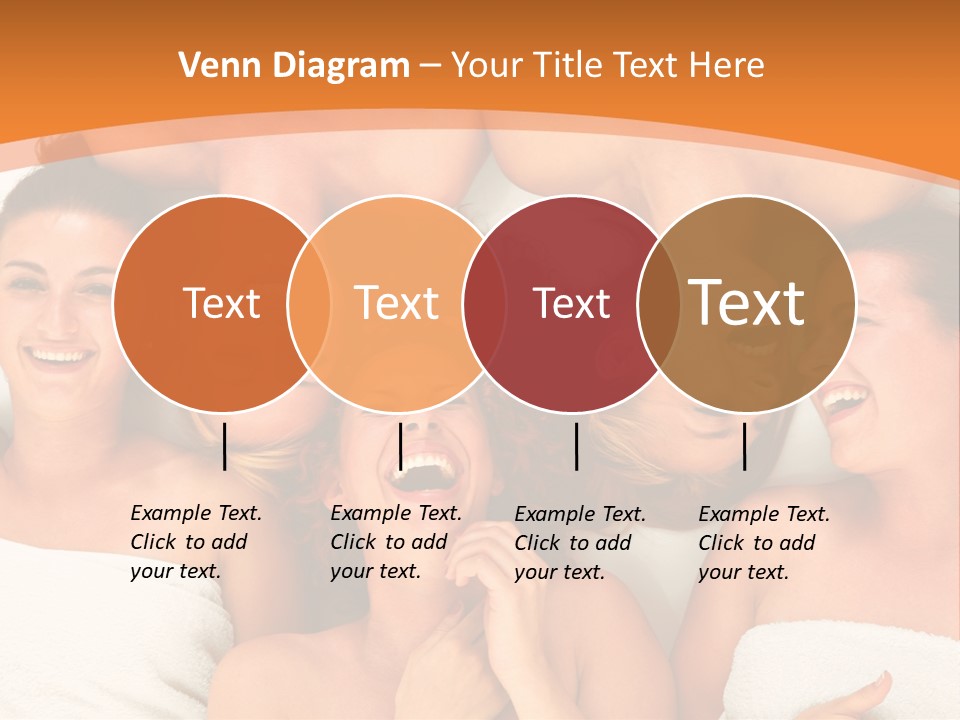 Venn Diagram – Your Title Text Here

Text

Text

Text

Text

Example Text. Click to add your text.

Example Text. Click to add your text.

Example Text. Click to add your text.

Example Text. Click to add your text.